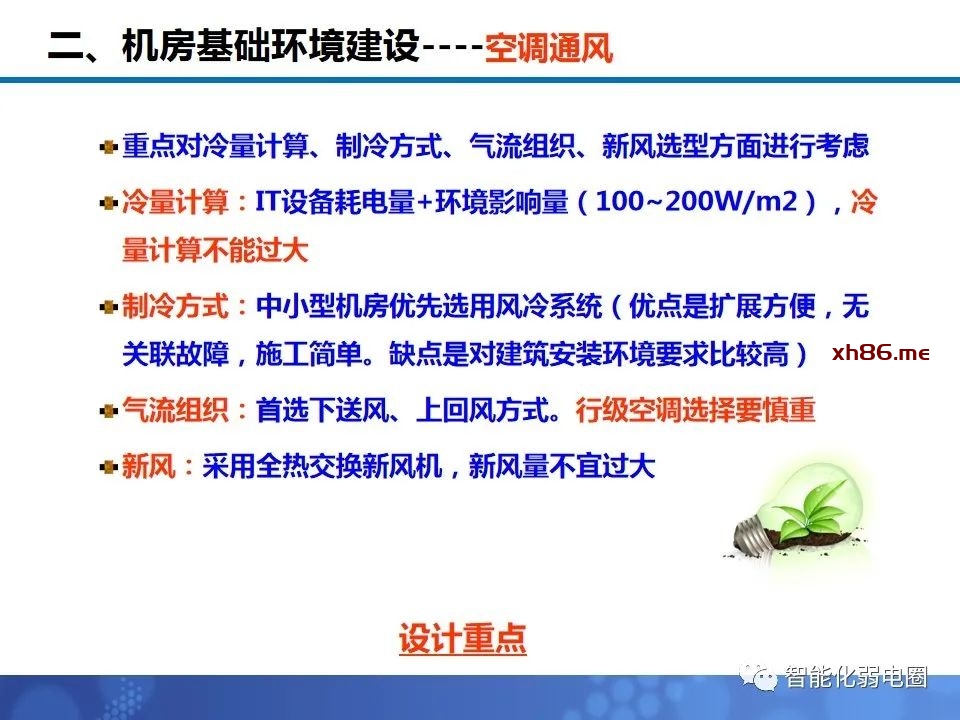 二、机房基础环境建设----空调通风

重点对冷量计算、制冷方式、气流组织、新风选型方面进行考虑

冷量计算：IT设备耗电量+环境影响量（100~200W/m2），冷量计算不能过大

制冷方式：中小型机房优先选用风冷系统（优点是扩展方便，无关联故障，施工简单。缺点是对建筑安装环境要求比较高）

xh86.me

气流组织：首选下送风、上回风方式。行级空调选择要慎重

新风：采用全热交换新风机，新风量不宜过大

设计重点

智能化弱电圈